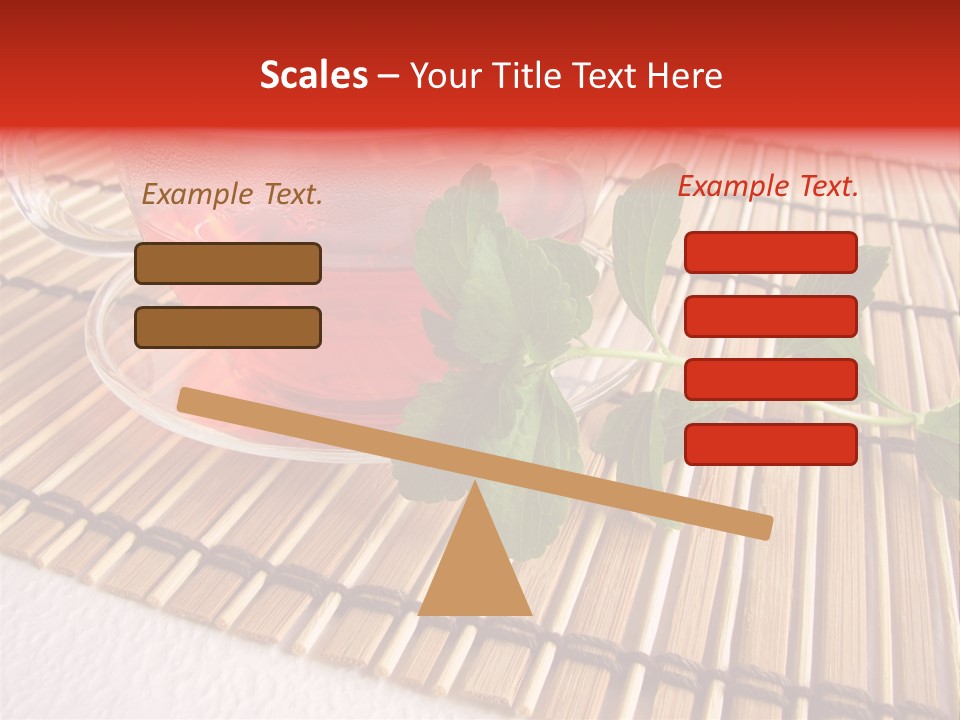 Scales – Your Title Text Here

Example Text.

Example Text.